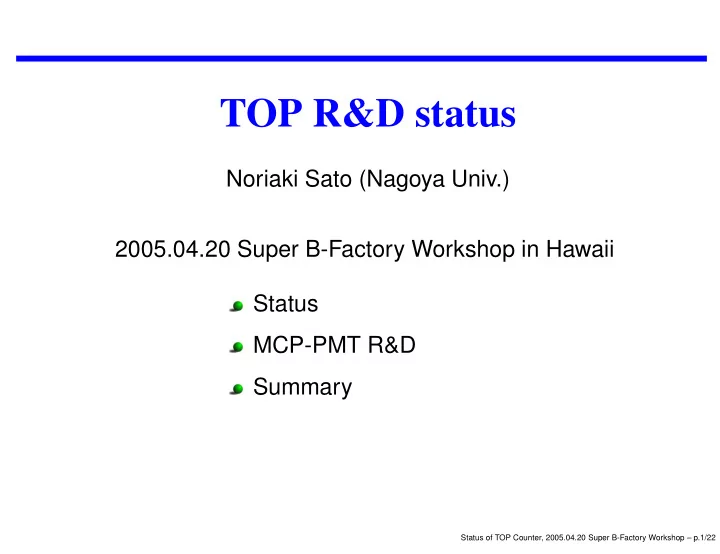 TOP R&D status

Noriaki Sato (Nagoya Univ.)

2005.04.20 Super B-Factory Workshop in Hawaii

Status

MCP-PMT R&D

Summary

Status of TOP Counter, 2005.04.20 Super B-Factory Workshop – p.1/22